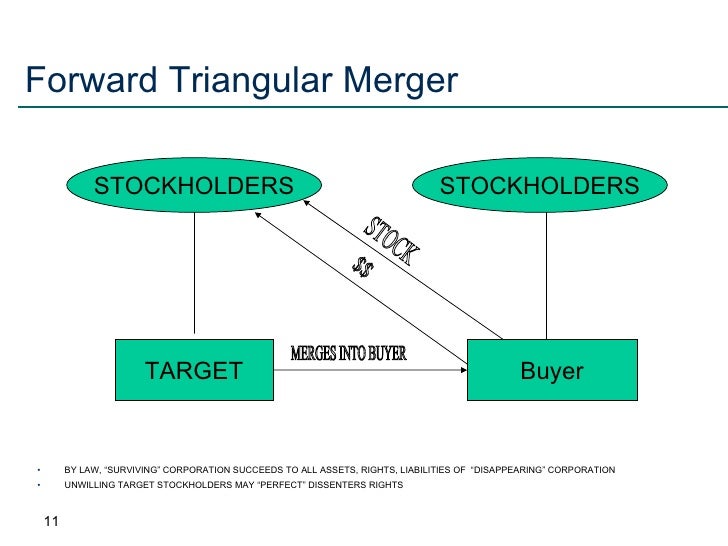 Forward Triangular Merger

STOCKHOLDERS

STOCKHOLDERS

STOCK

$$

TARGET

MERGES INTO BUYER

Buyer

• BY LAW, "SURVIVING" CORPORATION SUCCEEDS TO ALL ASSETS, RIGHTS, LIABILITIES OF "DISAPPEARING" CORPORATION
• UNWILLING TARGET STOCKHOLDERS MAY "PERFECT" DISSENTERS RIGHTS

11